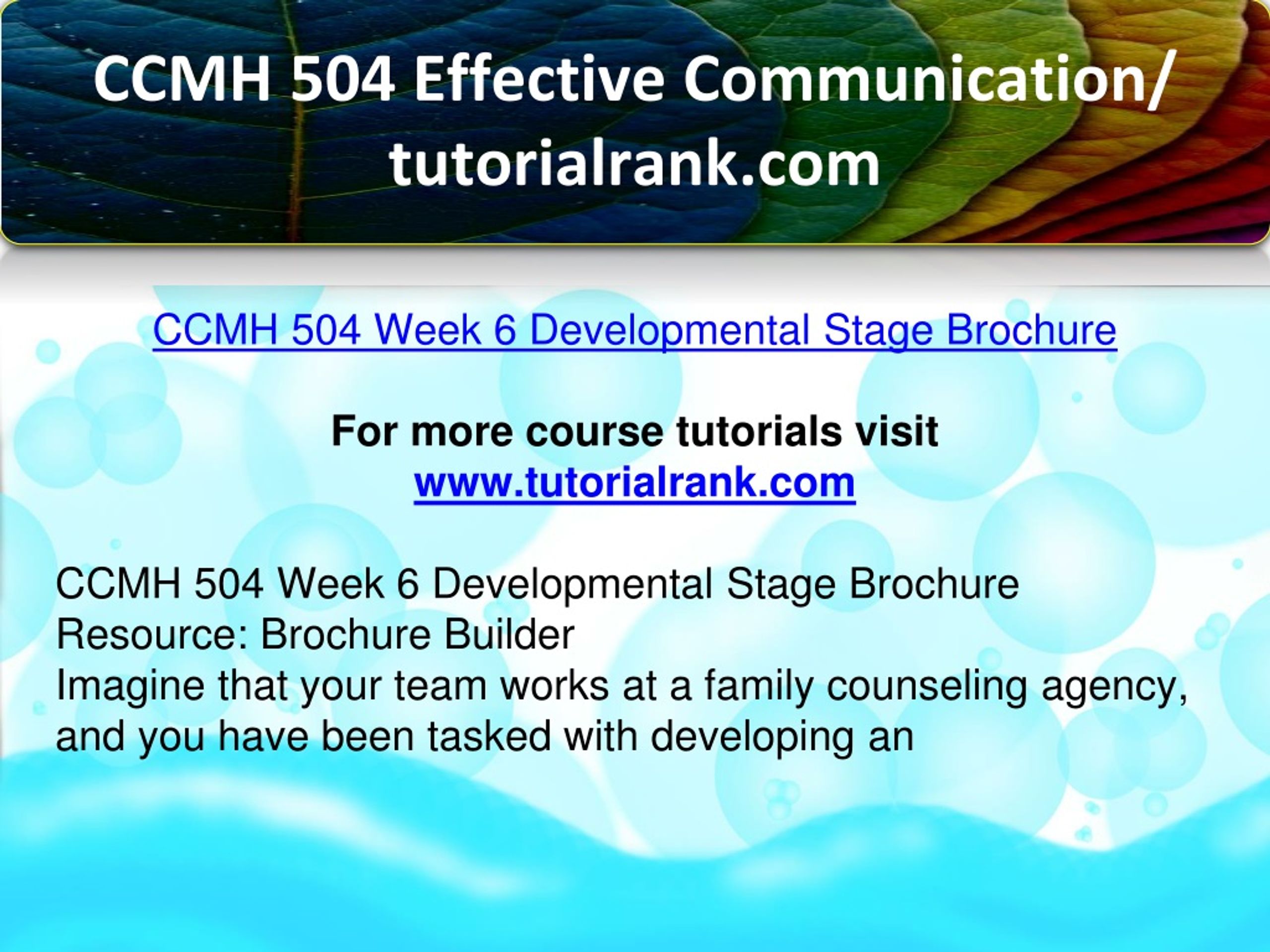 CCMH 504 Effective Communication/ tutorialrank.com

CCMH 504 Week 6 Developmental Stage Brochure

For more course tutorials visit
www.tutorialrank.com

CCMH 504 Week 6 Developmental Stage Brochure
Resource: Brochure Builder
Imagine that your team works at a family counseling agency, and you have been tasked with developing an